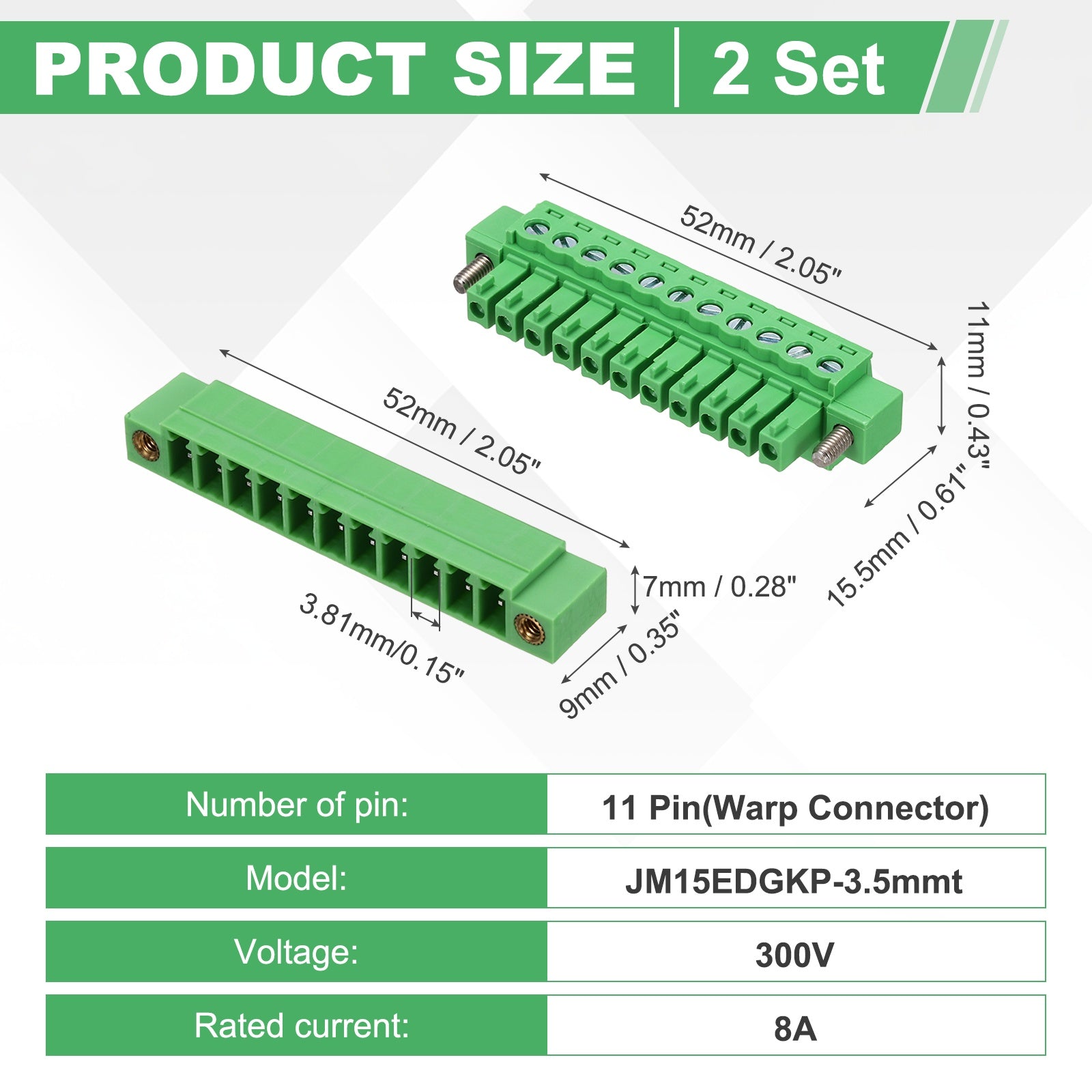 PRODUCT SIZE | 2 Set

52mm / 2.05"

11mm / 0.43"

15.5mm / 0.61"

52mm / 2.05"

7mm / 0.28"

3.81mm/0.15"

9mm / 0.35"

| Number of pin: | 11 Pin(Warp Connector) |
|---|---|
| Model: | JM15EDGKP-3.5mmt |
| Voltage: | 300V |
| Rated current: | 8A |